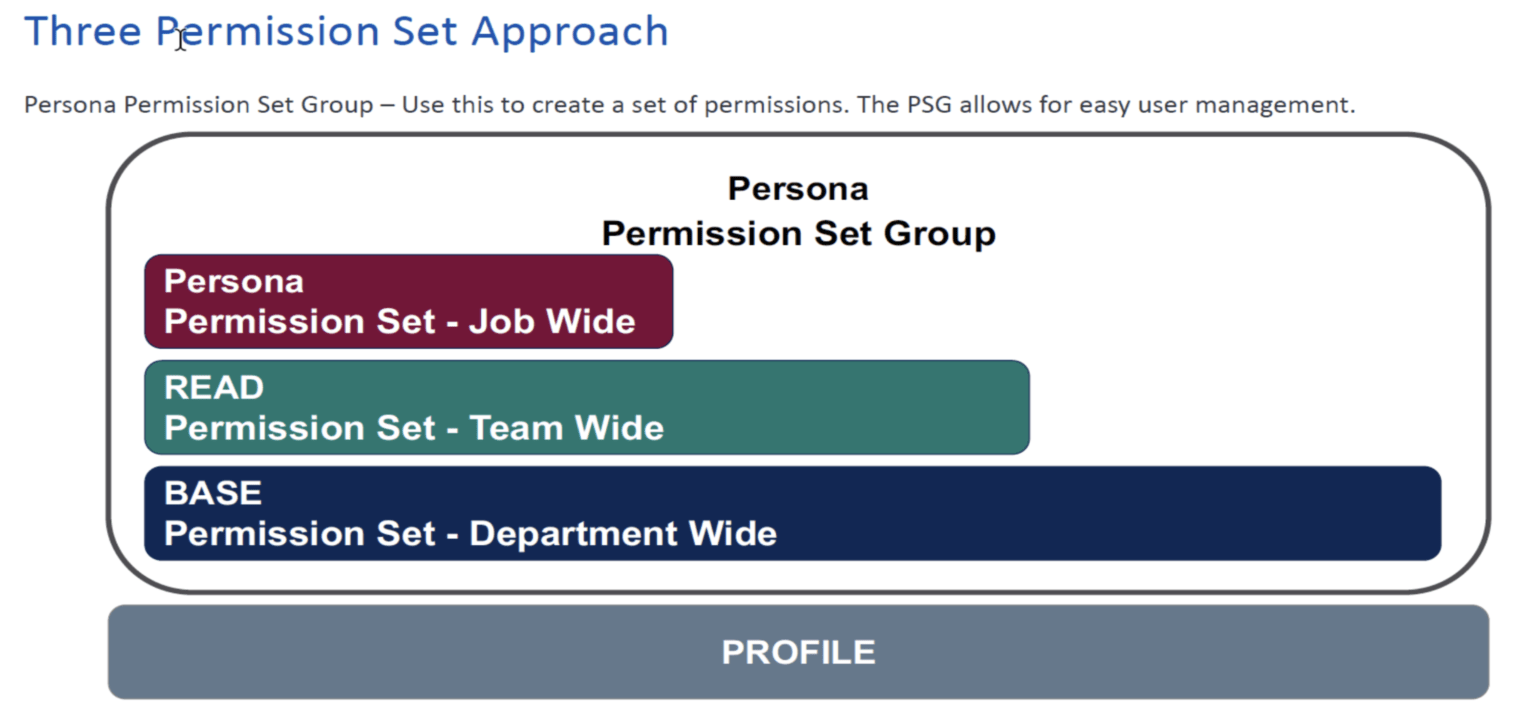 Three Permission Set Approach

Persona Permission Set Group – Use this to create a set of permissions. The PSG allows for easy user management.

Persona
Permission Set Group

Persona
Permission Set - Job Wide

READ
Permission Set - Team Wide

BASE
Permission Set - Department Wide

PROFILE